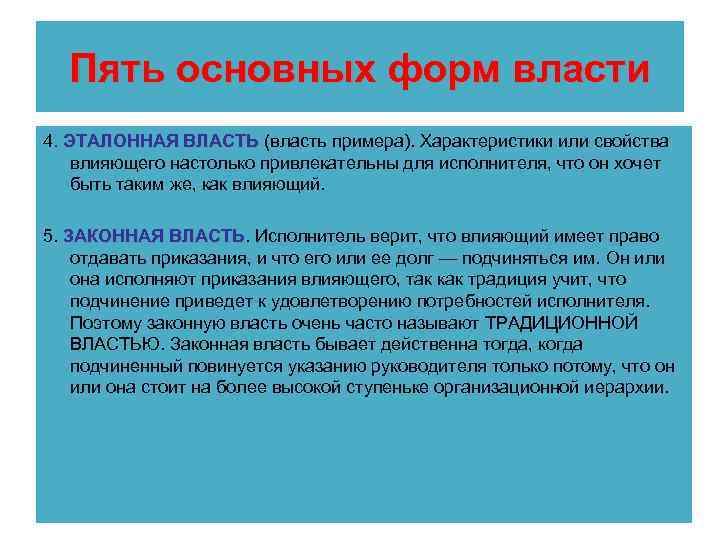 Пять основных форм власти

4. ЭТАЛОННАЯ ВЛАСТЬ (власть примера). Характеристики или свойства влияющего настолько привлекательны для исполнителя, что он хочет быть таким же, как влияющий.

5. ЗАКОННАЯ ВЛАСТЬ. Исполнитель верит, что влияющий имеет право отдавать приказания, и что его или ее долг — подчиняться им. Он или она исполняют приказания влияющего, так как традиция учит, что подчинение приведет к удовлетворению потребностей исполнителя. Поэтому законную власть очень часто называют ТРАДИЦИОННОЙ ВЛАСТЬЮ. Законная власть бывает действенна тогда, когда подчиненный повинуется указанию руководителя только потому, что он или она стоит на более высокой ступеньке организационной иерархии.